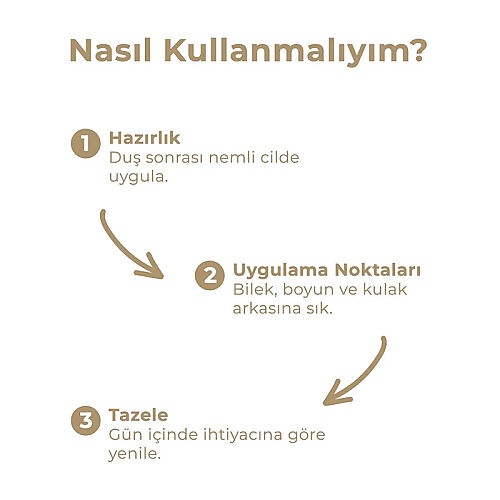 Nasıl Kullanmalıyım?

1 Hazırlık
Duş sonrası nemli cilde uygula.

2 Uygulama Noktaları
Bilek, boyun ve kulak arkasına sık.

3 Tazele
Gün içinde ihtiyacına göre yenile.